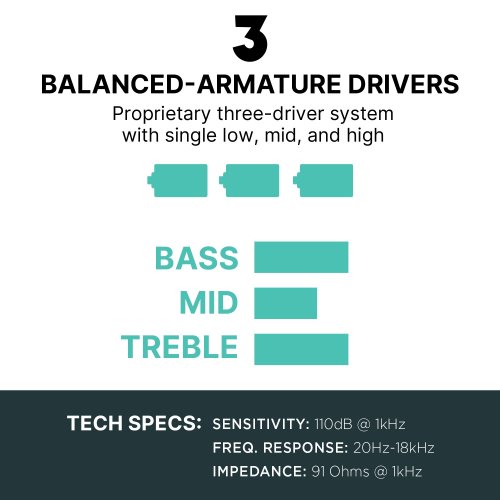 3
BALANCED-ARMATURE DRIVERS
Proprietary three-driver system with single low, mid, and high

BASS
MID
TREBLE

TECH SPECS: SENSITIVITY: 110dB @ 1kHz
FREQ. RESPONSE: 20Hz-18kHz
IMPEDANCE: 91 Ohms @ 1kHz